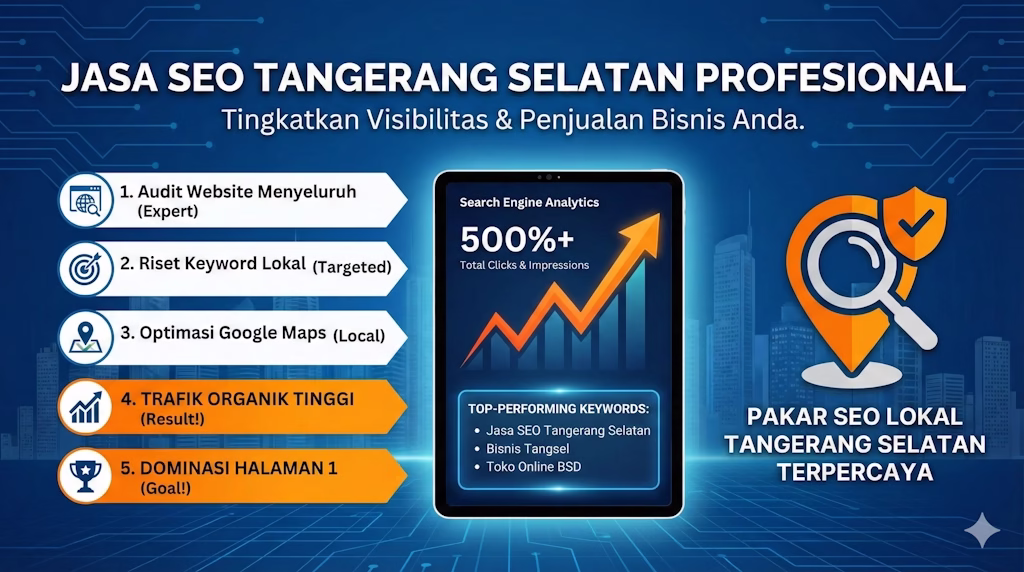 JASA SEO TANGERANG SELATAN PROFESIONAL

Tingkatkan Visibilitas & Penjualan Bisnis Anda.

1. Audit Website Menyeluruh (Expert)

2. Riset Keyword Lokal (Targeted)

3. Optimasi Google Maps (Local)

4. TRAFIK ORGANIK TINGGI (Result!)

5. DOMINASI HALAMAN 1 (Goal!)

Search Engine Analytics

500%+

Total Clicks & Impressions

TOP-PERFORMING KEYWORDS:

• Jasa SEO Tangerang Selatan
• Bisnis Tangsel
• Toko Online BSD

PAKAR SEO LOKAL TANGERANG SELATAN TERPERCAYA